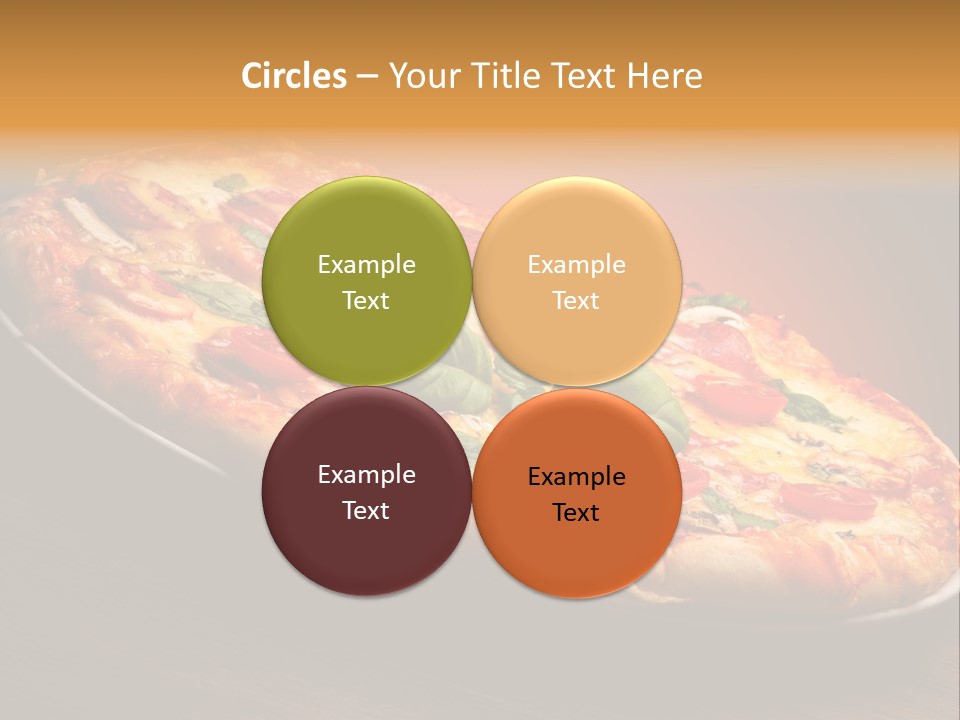 Circles – Your Title Text Here

Example Text

Example Text

Example Text

Example Text